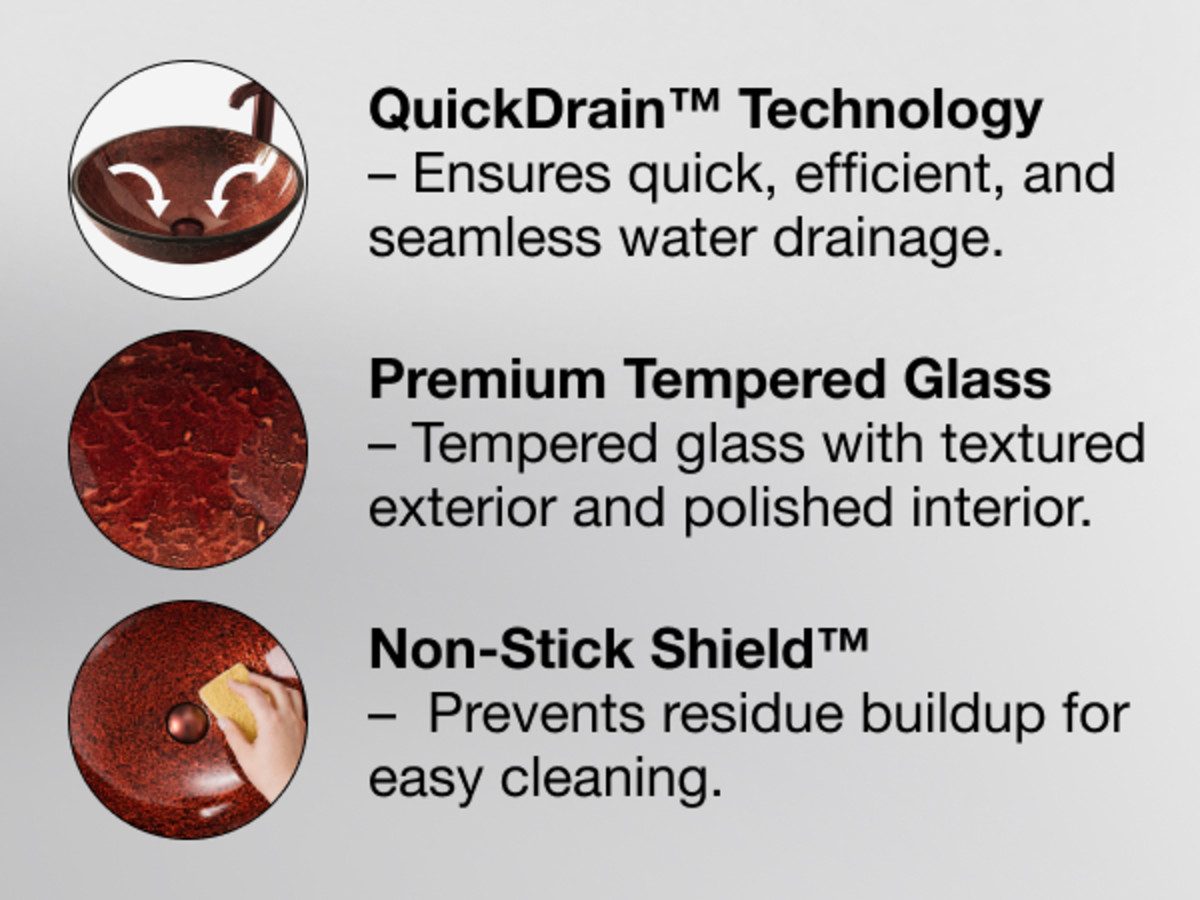 QuickDrain™ Technology
– Ensures quick, efficient, and seamless water drainage.

Premium Tempered Glass
– Tempered glass with textured exterior and polished interior.

Non-Stick Shield™
–  Prevents residue buildup for easy cleaning.